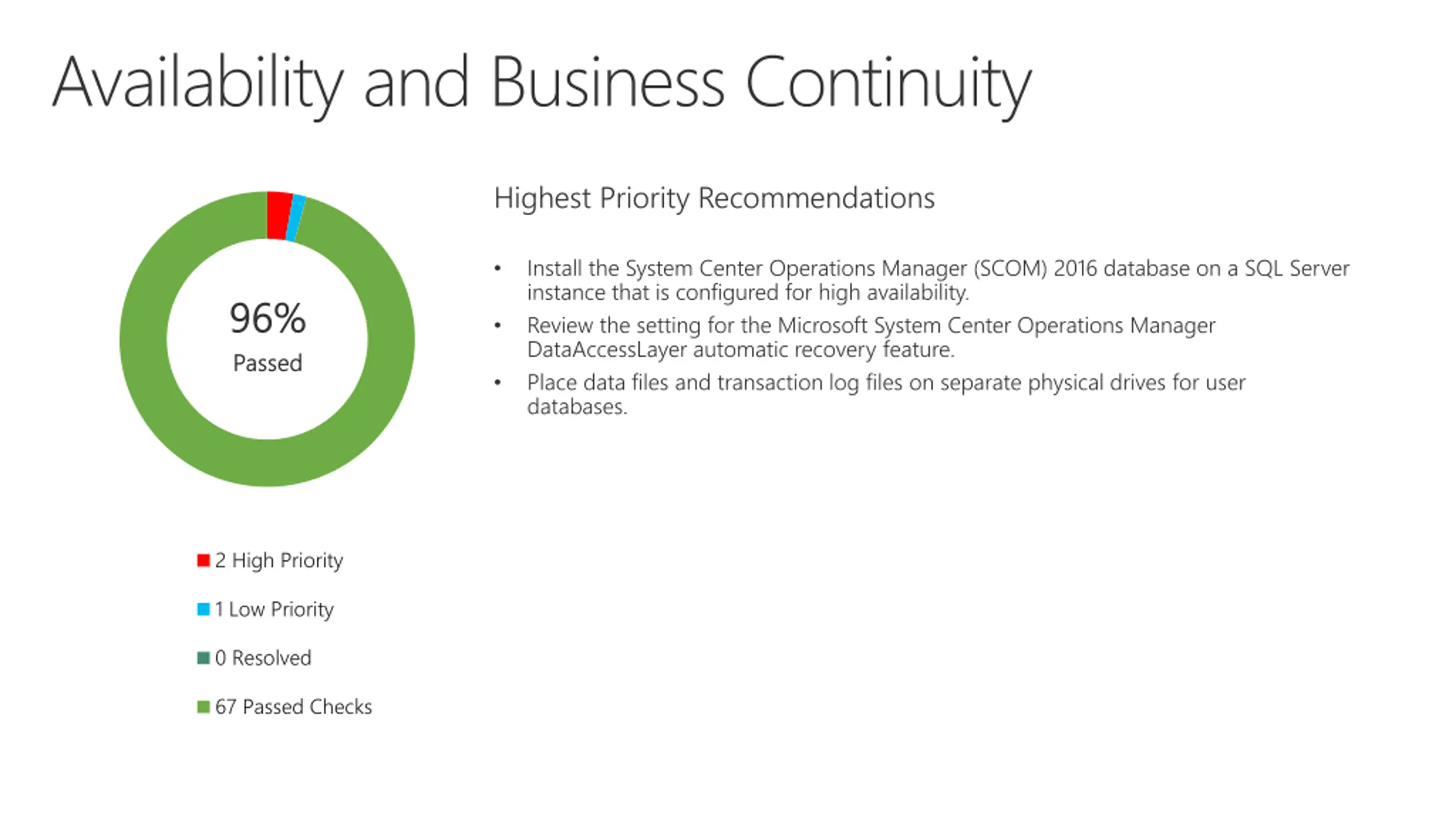 Availability and Business Continuity

96%
Passed

2 High Priority

1 Low Priority

0 Resolved

67 Passed Checks

Highest Priority Recommendations

• Install the System Center Operations Manager (SCOM) 2016 database on a SQL Server instance that is configured for high availability.

• Review the setting for the Microsoft System Center Operations Manager DataAccessLayer automatic recovery feature.

• Place data files and transaction log files on separate physical drives for user databases.